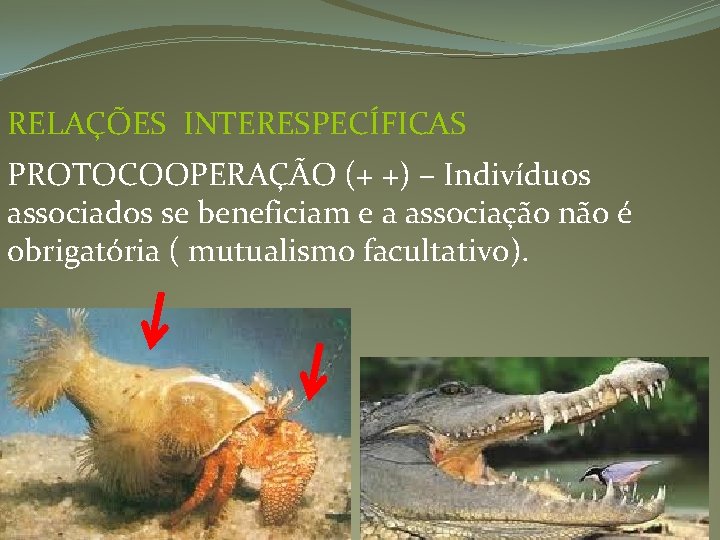 RELAÇÕES INTERESPECÍFICAS

PROTOCOOPERAÇÃO (+ +) – Indivíduos associados se beneficiam e a associação não é obrigatória ( mutualismo facultativo).